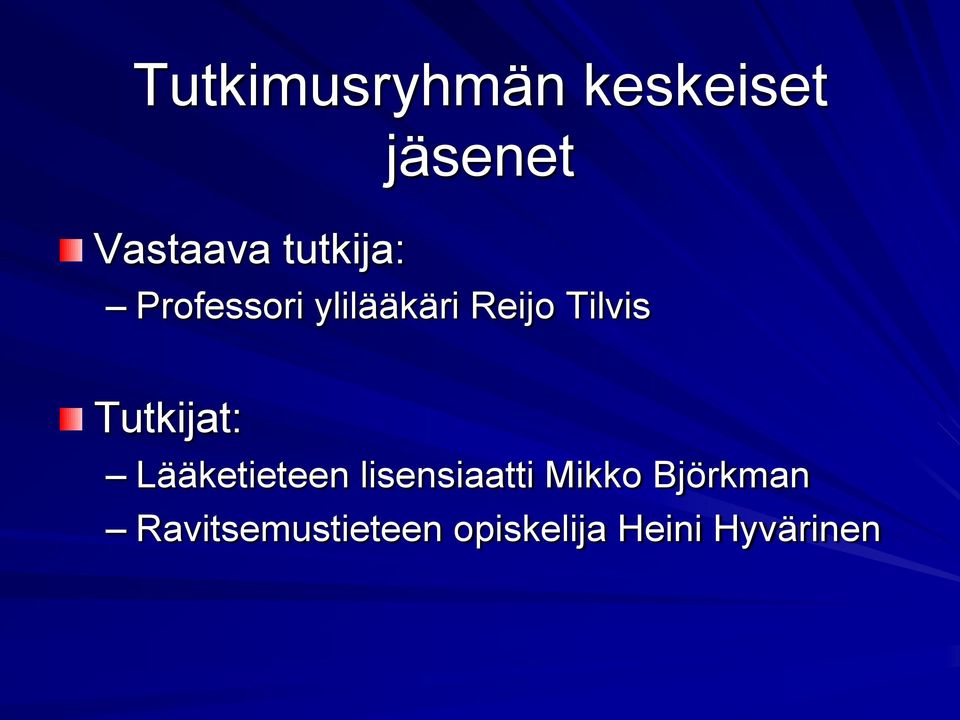 Tutkimusryhmän keskeiset jäsenet

Vastaava tutkija:
– Professori ylilääkäri Reijo Tilvis

Tutkijat:
– Lääketieteen lisensiaatti Mikko Björkman
– Ravitsemustieteen opiskelija Heini Hyvärinen